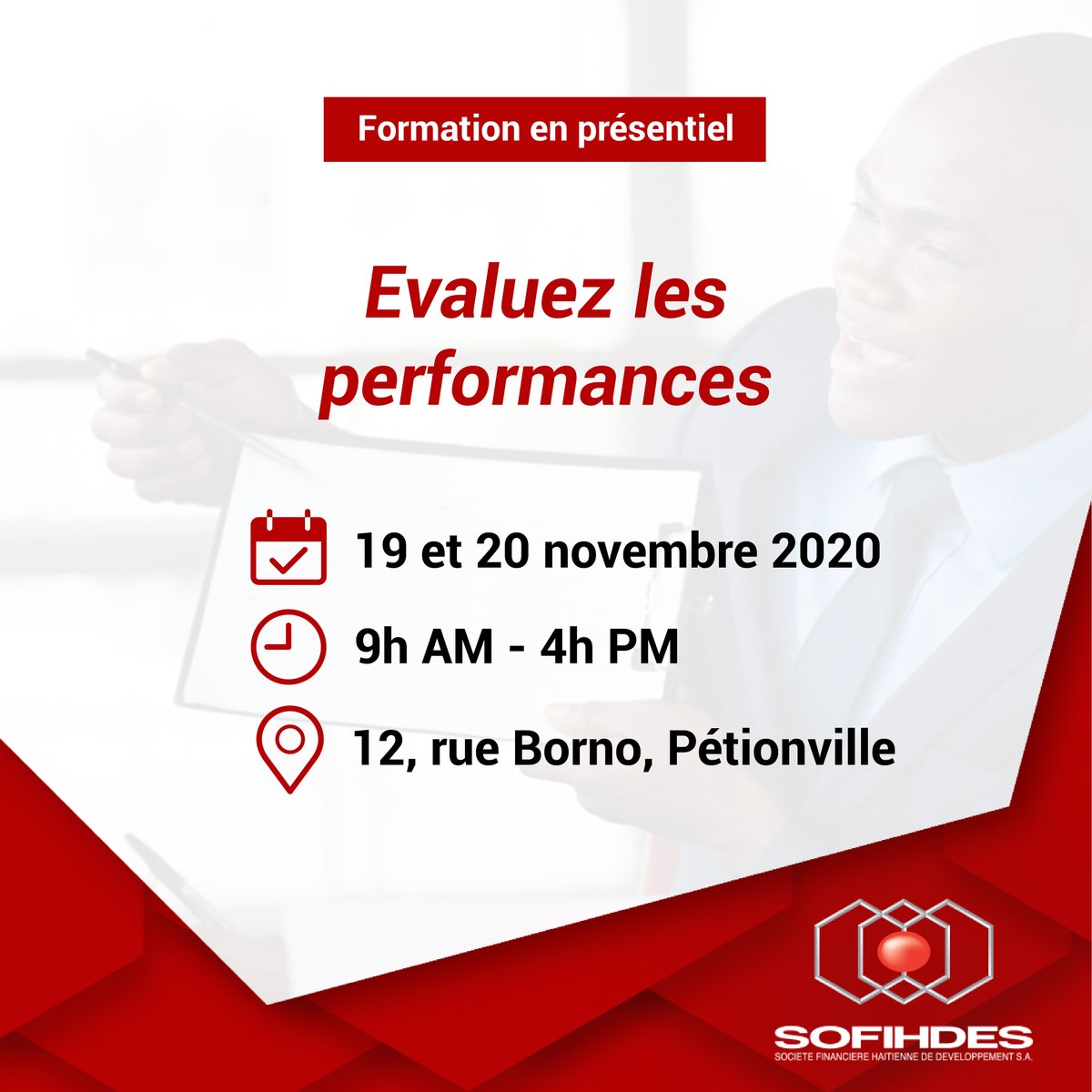 Formation en présentiel

Evaluez les performances

19 et 20 novembre 2020

9h AM - 4h PM

12, rue Borno, Pétionville

SOFIHDES
SOCIETE FINANCIERE HAITIENNE DE DEVELOPPEMENT S.A.